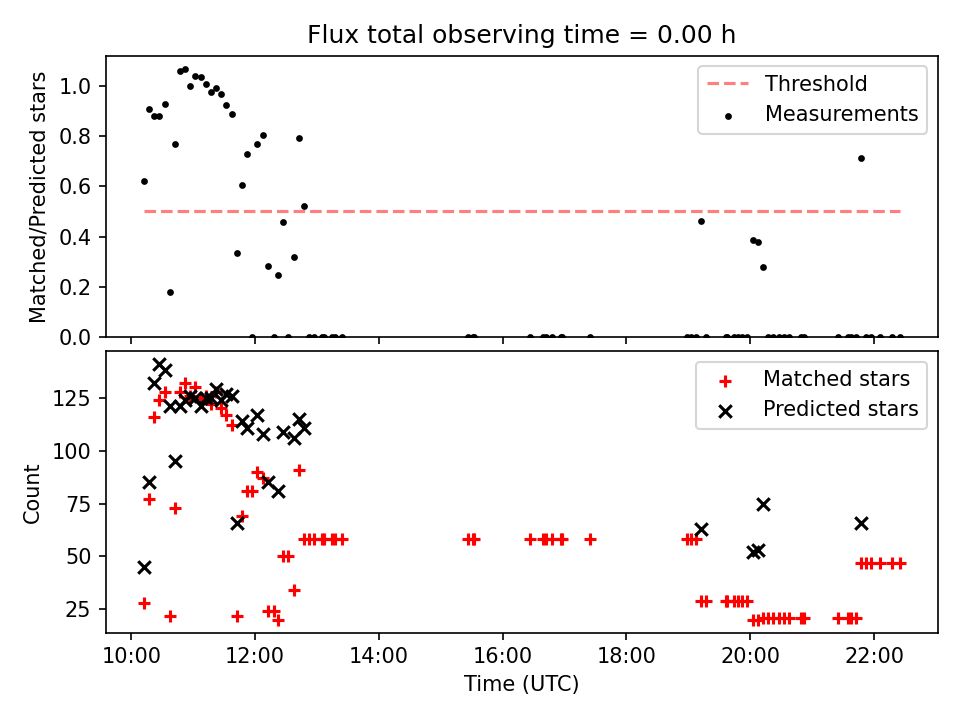 Flux total observing time = 0.00 h

Matched/Predicted stars

1.0
0.8
0.6
0.4
0.2
0.0

Threshold
Measurements

Count

125
100
75
50
25

Matched stars
Predicted stars

10:00 12:00 14:00 16:00 18:00 20:00 22:00

Time (UTC)